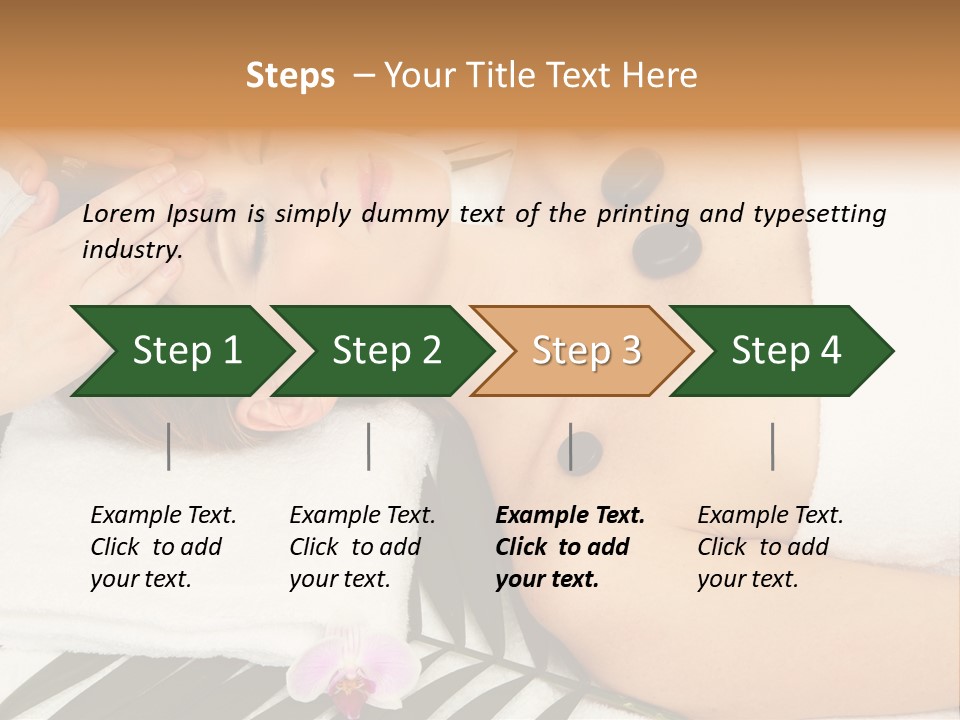 Steps – Your Title Text Here

Lorem Ipsum is simply dummy text of the printing and typesetting industry.

Step 1

Step 2

Step 3

Step 4

Example Text. Click to add your text.

Example Text. Click to add your text.

Example Text. Click to add your text.

Example Text. Click to add your text.